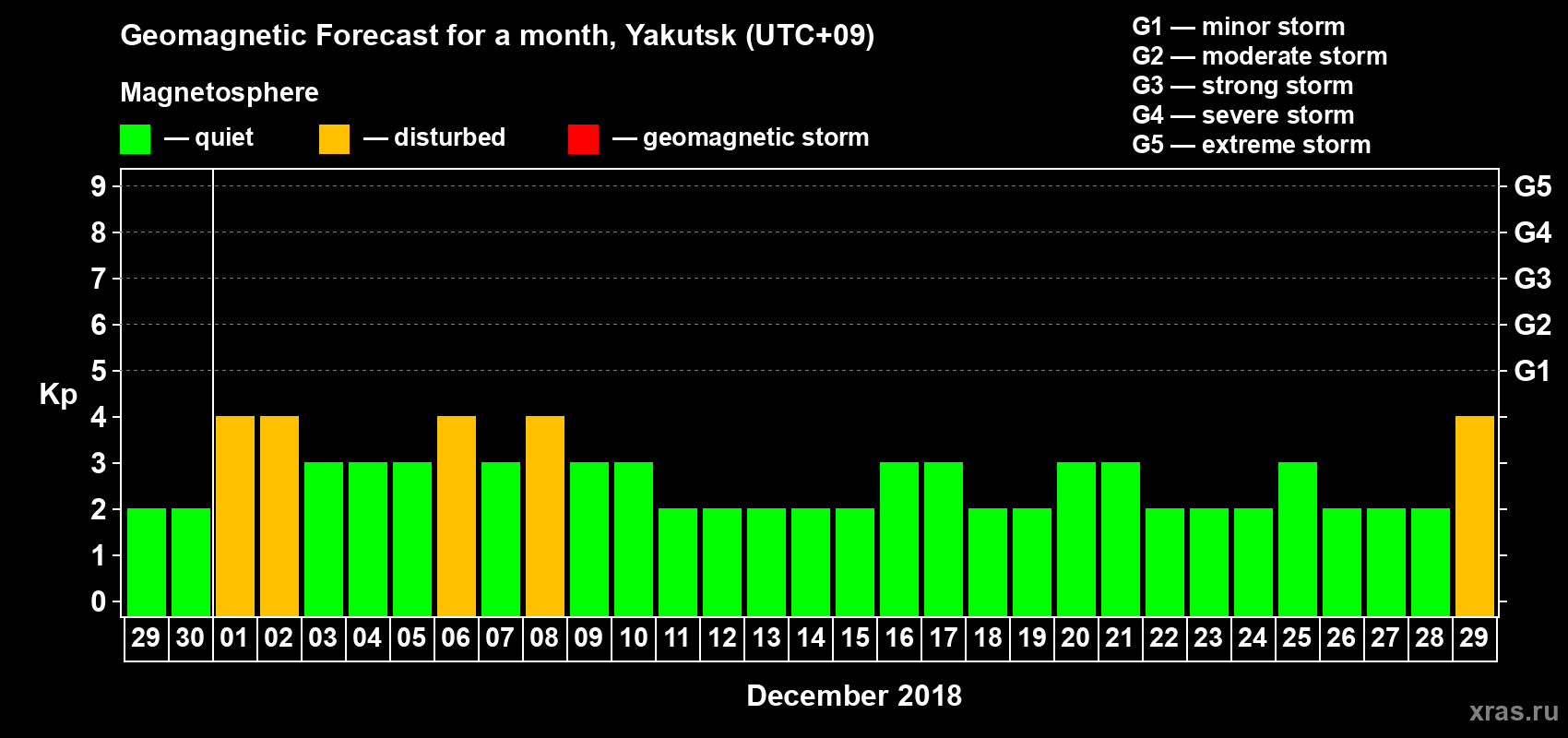 Geomagnetic Forecast for a month, Yakutsk (UTC+09)

Magnetosphere

— quiet — disturbed — geomagnetic storm

G1 — minor storm
G2 — moderate storm
G3 — strong storm
G4 — severe storm
G5 — extreme storm

Kp

9
8
7
6
5
4
3
2
1
0

G5
G4
G3
G2
G1

29 30 01 02 03 04 05 06 07 08 09 10 11 12 13 14 15 16 17 18 19 20 21 22 23 24 25 26 27 28 29

December 2018

xras.ru